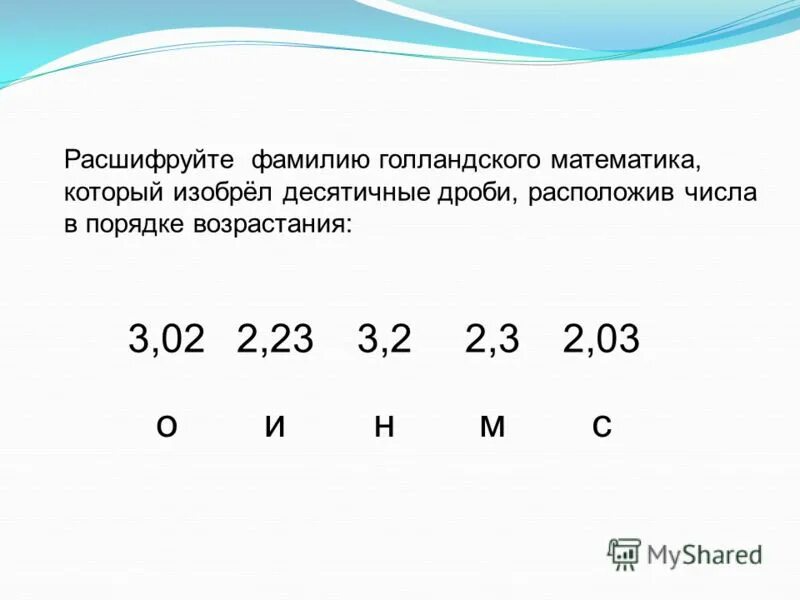 Расшифруйте фамилию голландского математика, который изобрёл десятичные дроби, расположив числа в порядке возрастания:

3,02 2,23 3,2 2,3 2,03

о и н м с

MyShared